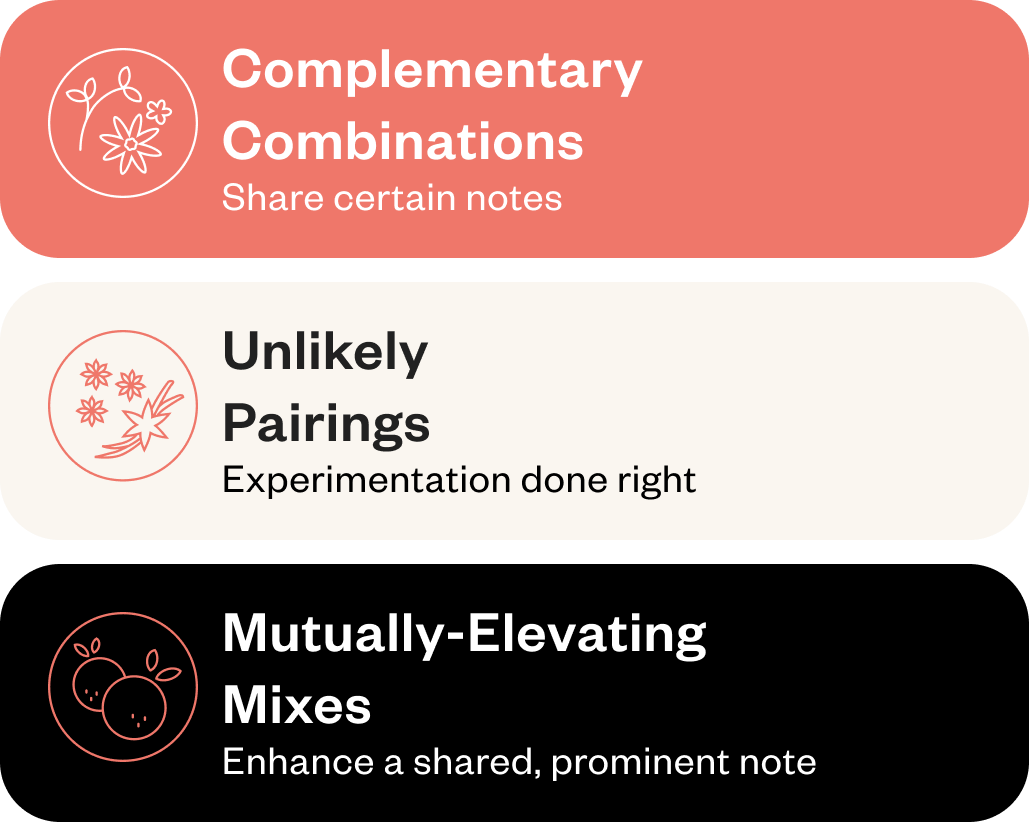 Complementary Combinations
Share certain notes

Unlikely Pairings
Experimentation done right

Mutually-Elevating Mixes
Enhance a shared, prominent note